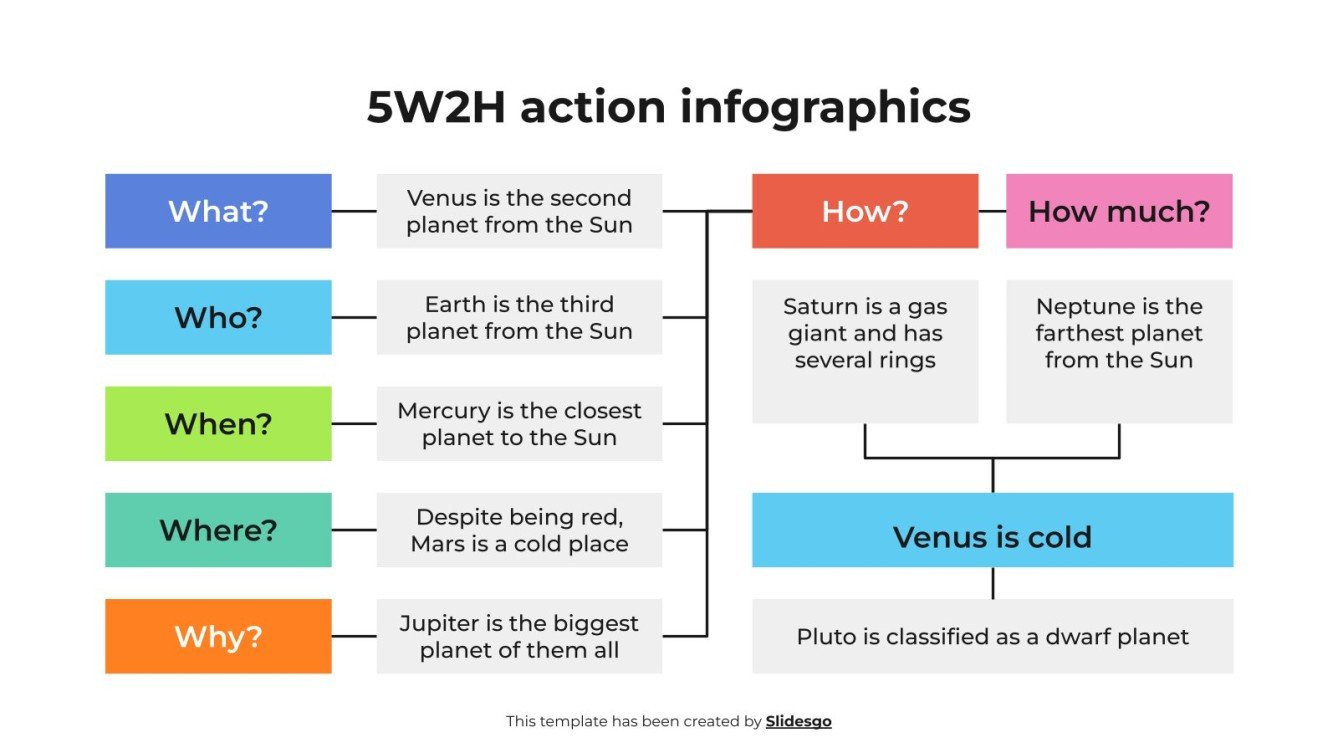 5W2H action infographics

What?

Venus is the second planet from the Sun

Who?

Earth is the third planet from the Sun

When?

Mercury is the closest planet to the Sun

Where?

Despite being red, Mars is a cold place

Why?

Jupiter is the biggest planet of them all

How?

How much?

Saturn is a gas giant and has several rings

Neptune is the farthest planet from the Sun

Venus is cold

Pluto is classified as a dwarf planet

This template has been created by Slidesgo